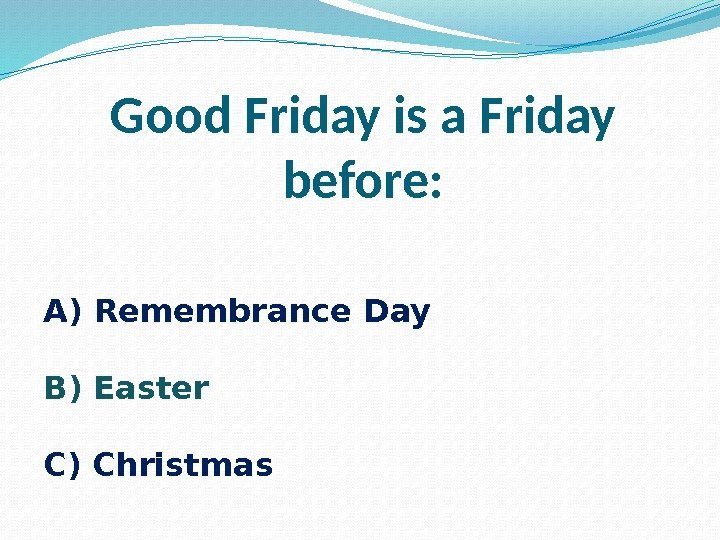 Good Friday is a Friday before:

A) Remembrance Day

B) Easter

C) Christmas